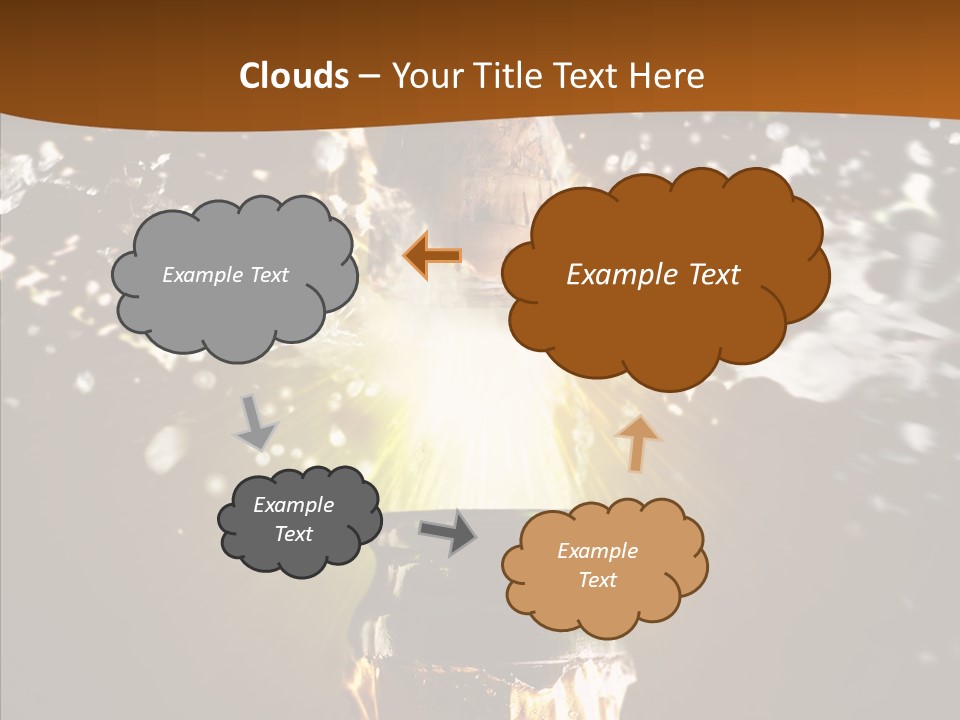 Clouds – Your Title Text Here

Example Text

Example Text

Example Text

Example Text